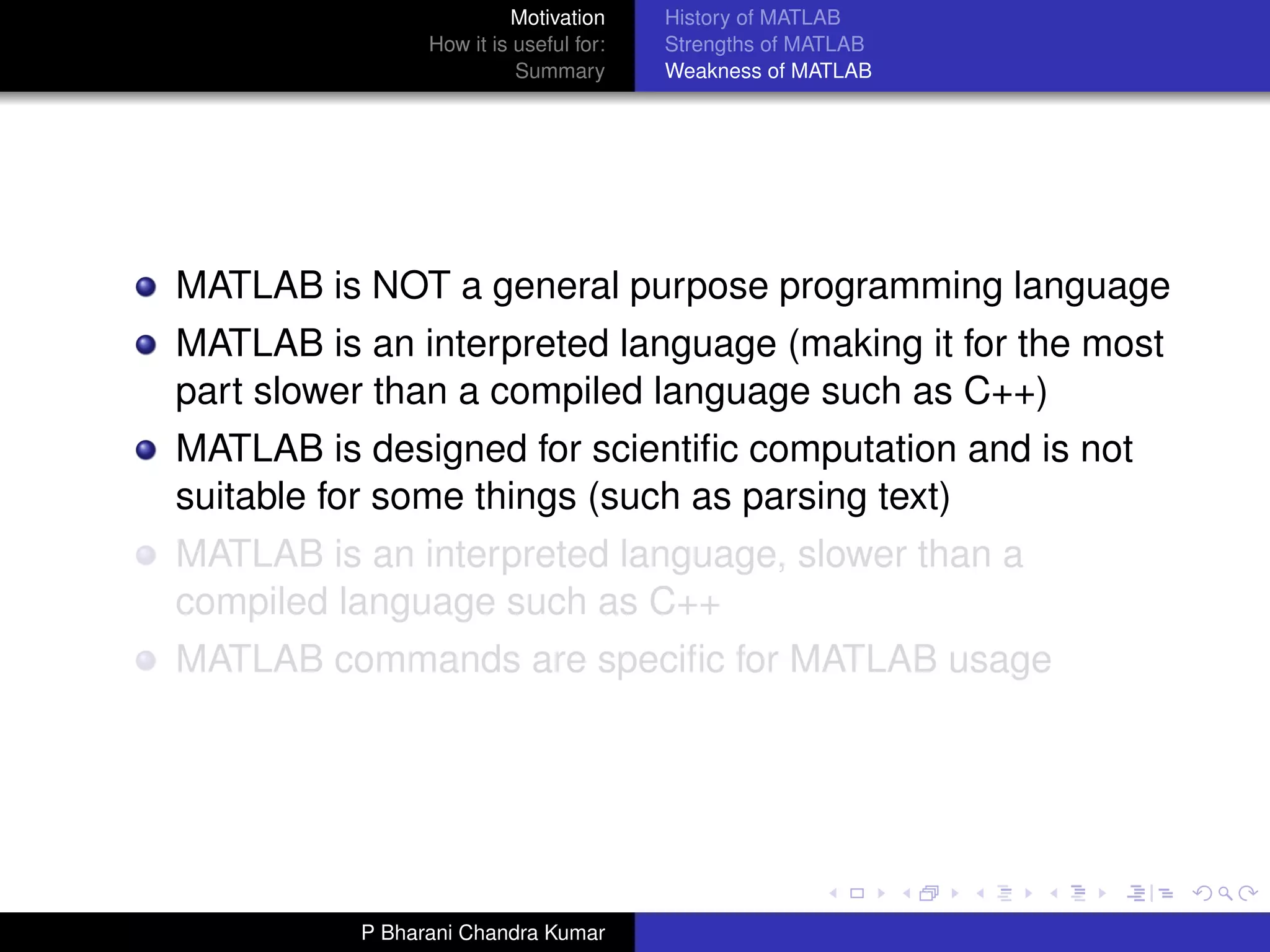 Motivation
How it is useful for:
Summary

History of MATLAB
Strengths of MATLAB
Weakness of MATLAB

- MATLAB is NOT a general purpose programming language
- MATLAB is an interpreted language (making it for the most part slower than a compiled language such as C++)
- MATLAB is designed for scientific computation and is not suitable for some things (such as parsing text)
- MATLAB is an interpreted language, slower than a compiled language such as C++
- MATLAB commands are specific for MATLAB usage

P Bharani Chandra Kumar